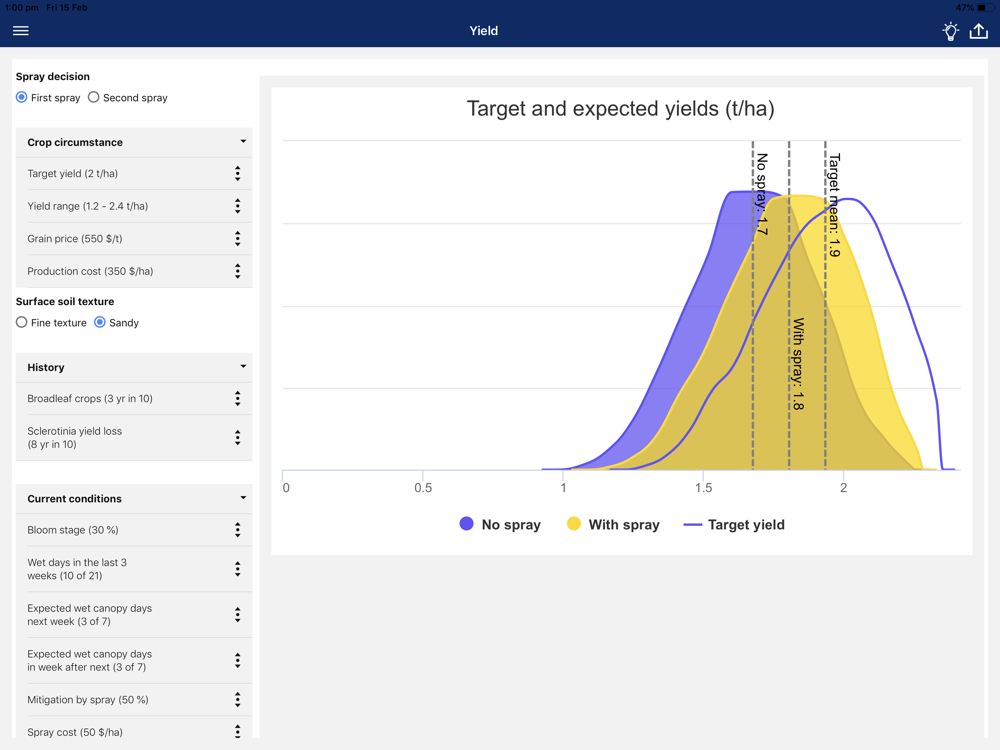 1:00 pm Fri 15 Feb

47%

Yield

Spray decision

First spray Second spray

Crop circumstance

Target yield (2 t/ha)

Yield range (1.2 - 2.4 t/ha)

Grain price (550 $/t)

Production cost (350 $/ha)

Surface soil texture

Fine texture Sandy

History

Broadleaf crops (3 yr in 10)

Sclerotinia yield loss (8 yr in 10)

Current conditions

Bloom stage (30 %)

Wet days in the last 3 weeks (10 of 21)

Expected wet canopy days next week (3 of 7)

Expected wet canopy days in week after next (3 of 7)

Mitigation by spray (50 %)

Spray cost (50 $/ha)

Target and expected yields (t/ha)

No spray: 1.7

With spray: 1.8

Target mean: 1.9

0

0.5

1

1.5

2

No spray With spray Target yield